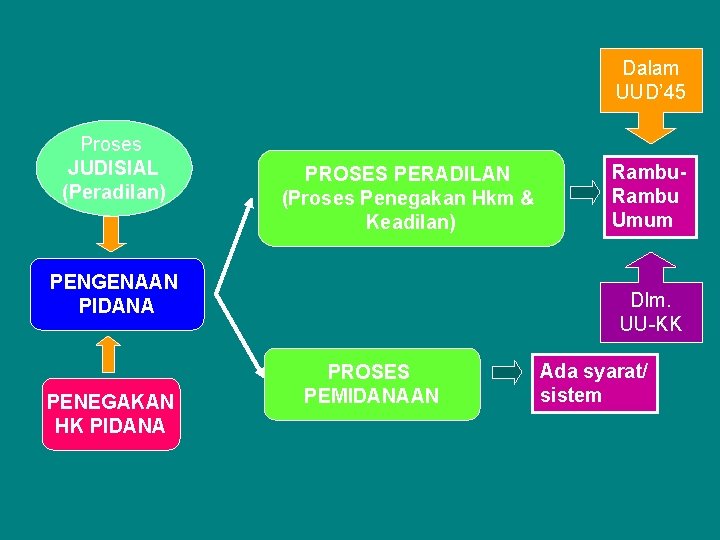 Proses JUDISIAL (Peradilan)

PENGENAAN PIDANA

PENEGAKAN HK PIDANA

PROSES PERADILAN (Proses Penegakan Hkm & Keadilan)

PROSES PEMIDANAAN

Dalam UUD'45

Rambu-Rambu Umum

Dlm. UU-KK

Ada syarat/ sistem